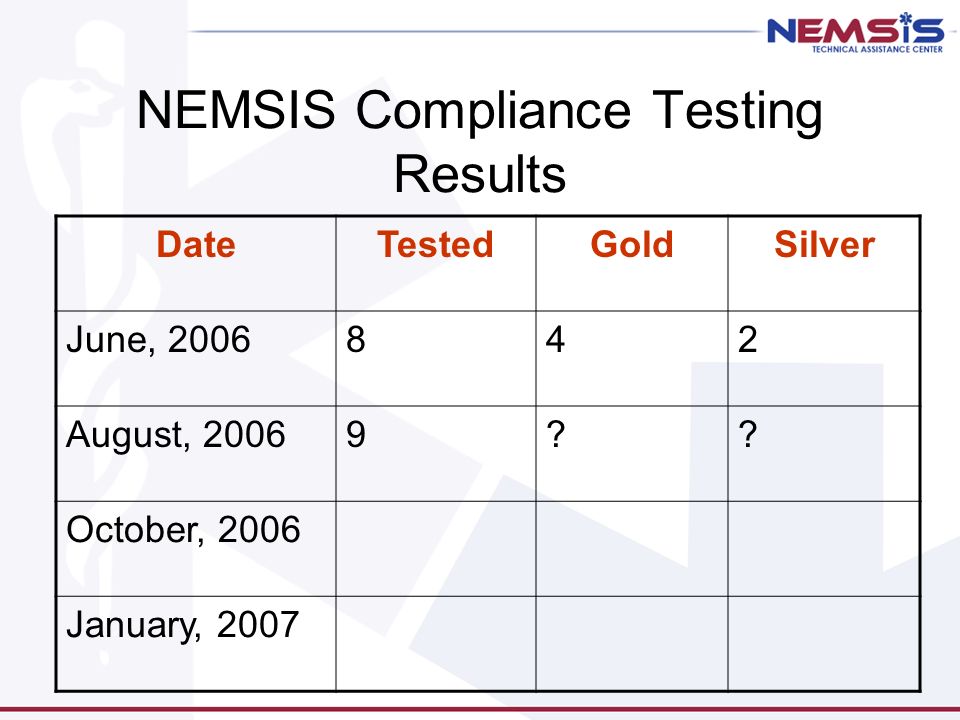 NEMSIS
TECHNICAL ASSISTANCE CENTER

NEMSIS Compliance Testing Results

| Date | Tested | Gold | Silver |
|---|---|---|---|
| June, 2006 | 8 | 4 | 2 |
| August, 2006 | 9 | ? | ? |
| October, 2006 | | | |
| January, 2007 | | | |